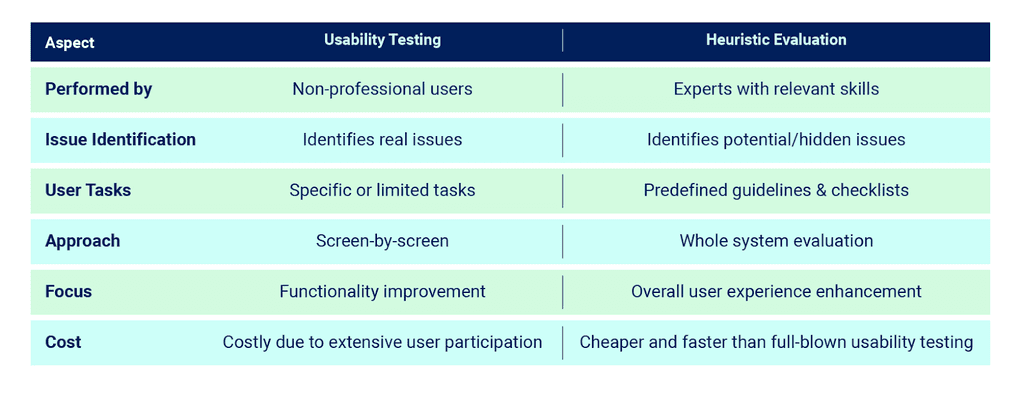 | Aspect | Usability Testing | Heuristic Evaluation |
|---|---|---|
| Performed by | Non-professional users | Experts with relevant skills |
| Issue Identification | Identifies real issues | Identifies potential/hidden issues |
| User Tasks | Specific or limited tasks | Predefined guidelines & checklists |
| Approach | Screen-by-screen | Whole system evaluation |
| Focus | Functionality improvement | Overall user experience enhancement |
| Cost | Costly due to extensive user participation | Cheaper and faster than full-blown usability testing |